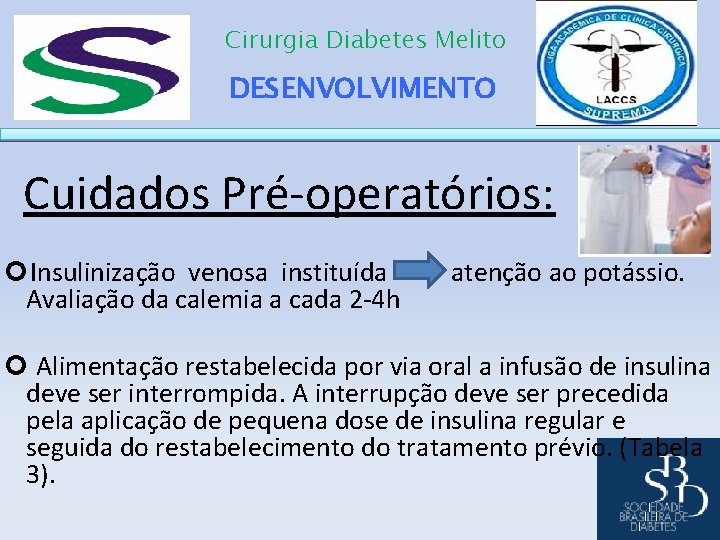 Cirurgia Diabetes Melito

DESENVOLVIMENTO

LIGA ACADÊMICA DE CLÍNICA CIRÚRGICA
LACCS
SUPREMA

Cuidados Pré-operatórios:

Insulinização venosa instituída atenção ao potássio. Avaliação da calemia a cada 2-4h

Alimentação restabelecida por via oral a infusão de insulina deve ser interrompida. A interrupção deve ser precedida pela aplicação de pequena dose de insulina regular e seguida do restabelecimento do tratamento prévio. (Tabela 3).

SBD
SOCIEDADE BRASILEIRA DE DIABETES